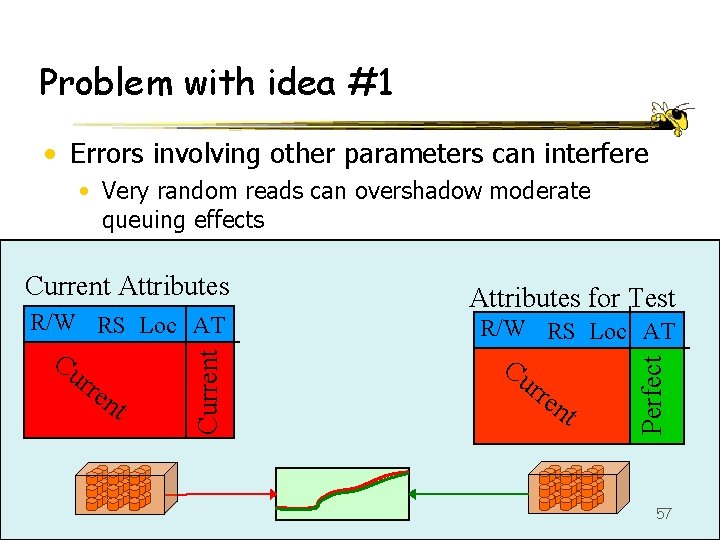 Problem with idea #1

• Errors involving other parameters can interfere
  • Very random reads can overshadow moderate queuing effects

Current Attributes

R/W RS Loc AT

Current

Current

Attributes for Test

R/W RS Loc AT

Current

Perfect

57